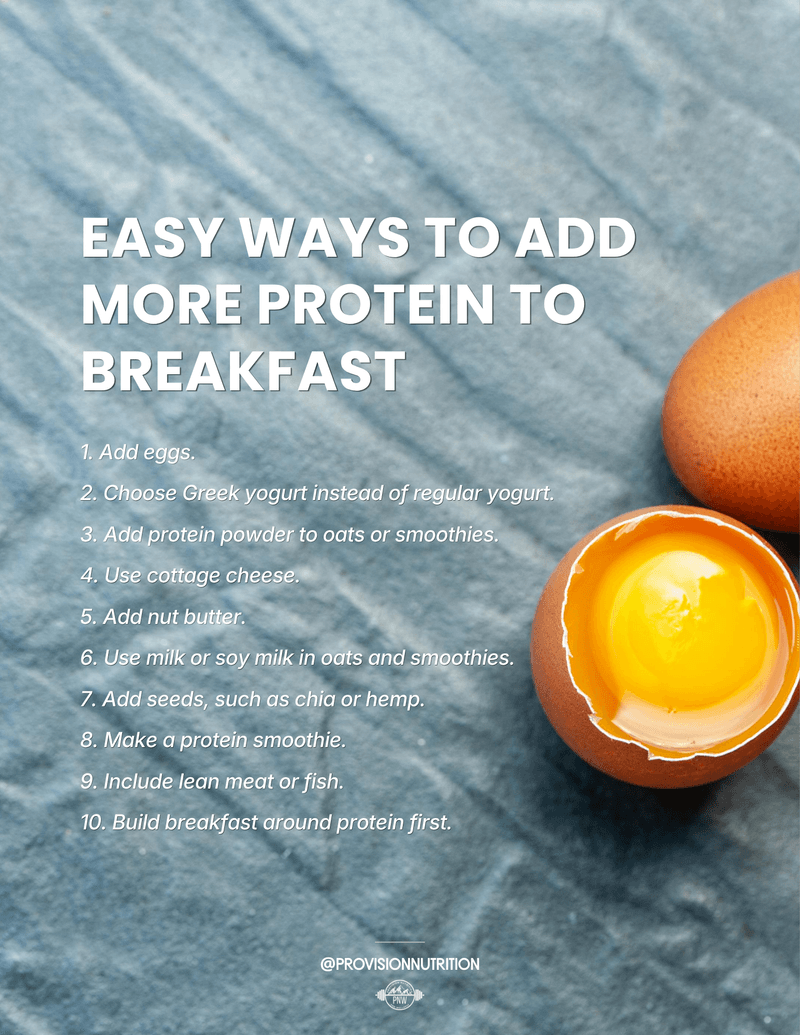 EASY WAYS TO ADD MORE PROTEIN TO BREAKFAST

1. Add eggs.

2. Choose Greek yogurt instead of regular yogurt.

3. Add protein powder to oats or smoothies.

4. Use cottage cheese.

5. Add nut butter.

6. Use milk or soy milk in oats and smoothies.

7. Add seeds, such as chia or hemp.

8. Make a protein smoothie.

9. Include lean meat or fish.

10. Build breakfast around protein first.

@PROVISIONNUTRITION

PNW